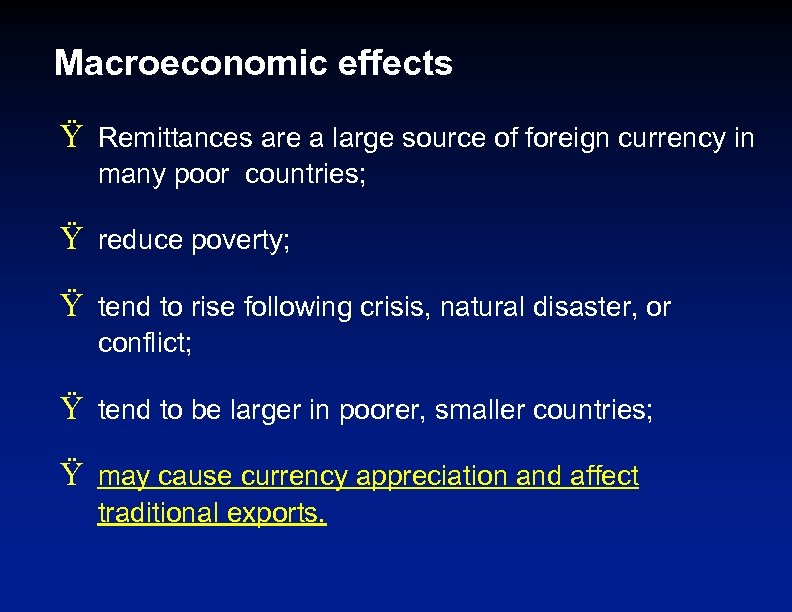 Macroeconomic effects

Ÿ Remittances are a large source of foreign currency in many poor countries;

Ÿ reduce poverty;

Ÿ tend to rise following crisis, natural disaster, or conflict;

Ÿ tend to be larger in poorer, smaller countries;

Ÿ may cause currency appreciation and affect traditional exports.